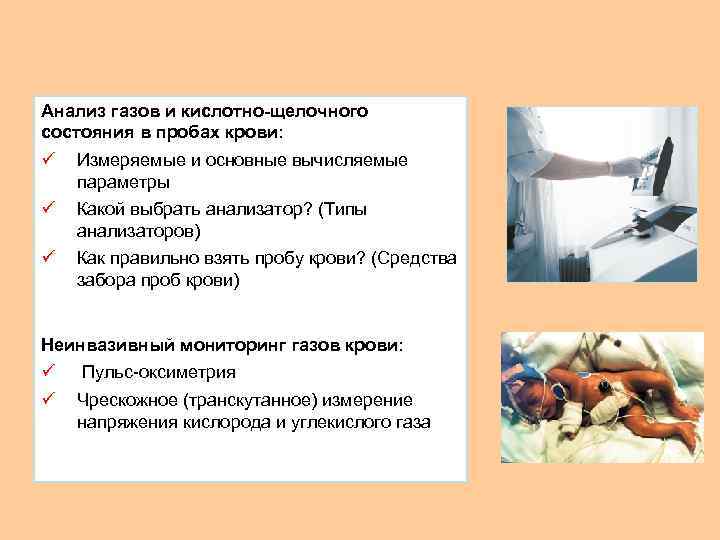 Анализ газов и кислотно-щелочного состояния в пробах крови:
✓ Измеряемые и основные вычисляемые параметры
✓ Какой выбрать анализатор? (Типы анализаторов)
✓ Как правильно взять пробу крови? (Средства забора проб крови)

Неинвазивный мониторинг газов крови:
✓ Пульс-оксиметрия
✓ Чрескожное (транскутанное) измерение напряжения кислорода и углекислого газа